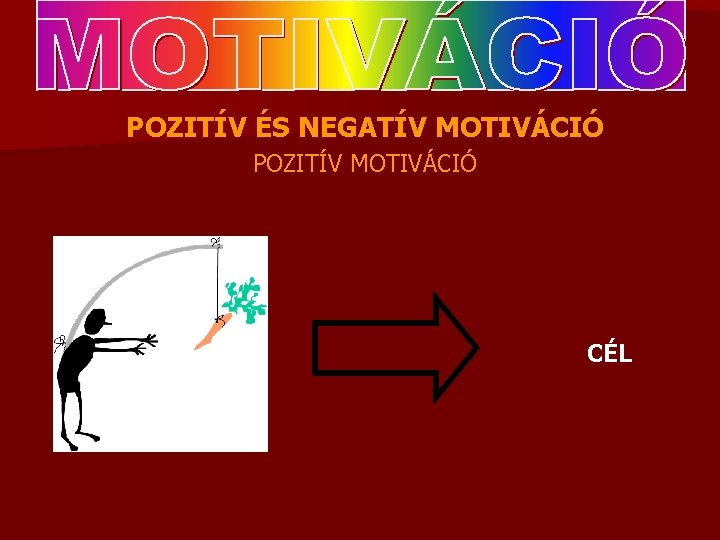 MOTIVÁCIÓ

POZITÍV ÉS NEGATÍV MOTIVÁCIÓ

POZITÍV MOTIVÁCIÓ

CÉL